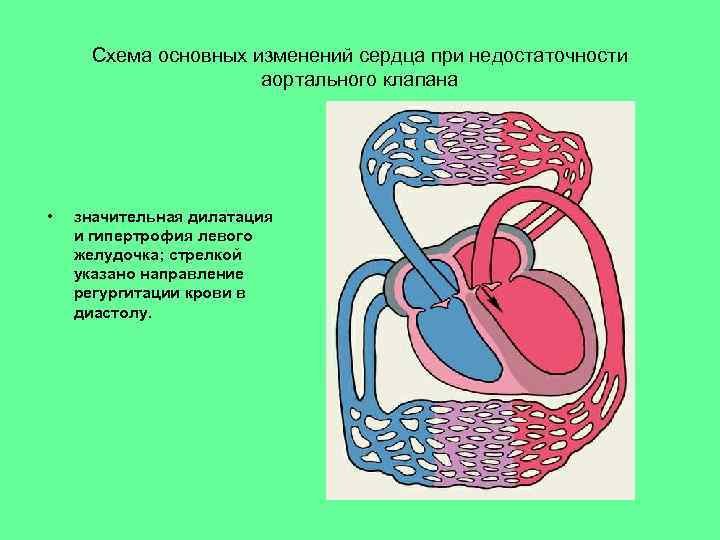 Схема основных изменений сердца при недостаточности аортального клапана

• значительная дилатация и гипертрофия левого желудочка; стрелкой указано направление регургитации крови в диастолу.